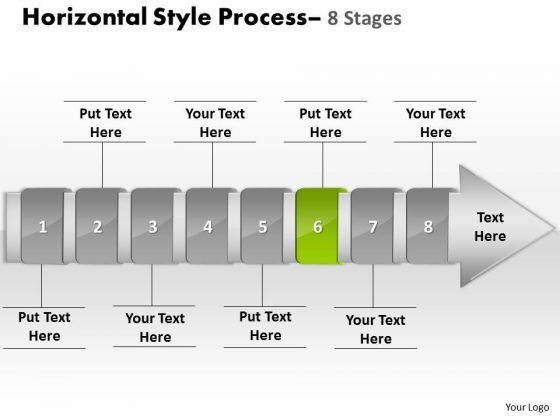 Horizontal Style Process– 8 Stages

Put Text Here

Your Text Here

Put Text Here

Your Text Here

1 2 3 4 5 6 7 8

Text Here

Put Text Here

Your Text Here

Put Text Here

Your Text Here

Your Logo